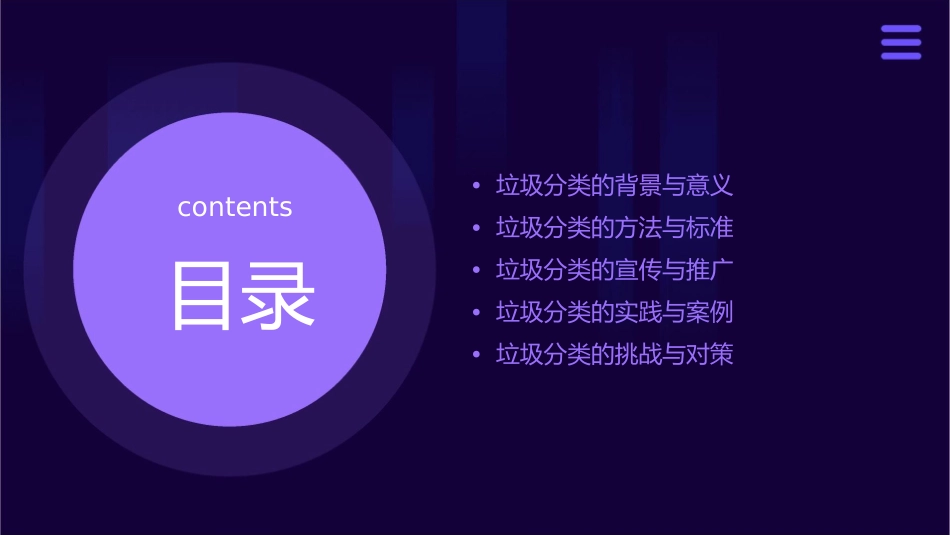 contents

目录

• 垃圾分类的背景与意义
• 垃圾分类的方法与标准
• 垃圾分类的宣传与推广
• 垃圾分类的实践与案例
• 垃圾分类的挑战与对策